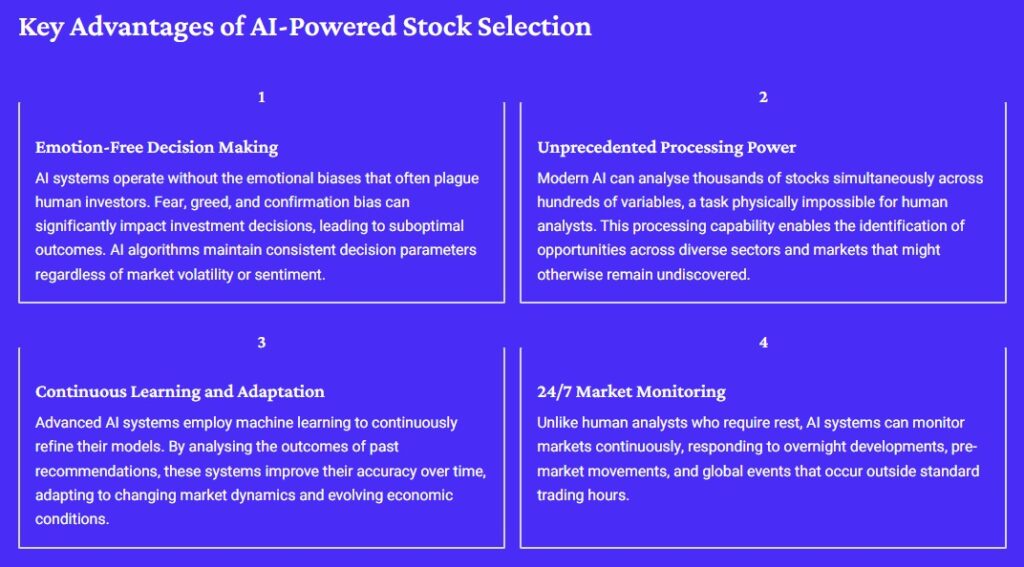 Key Advantages of AI-Powered Stock Selection

1

Emotion-Free Decision Making

AI systems operate without the emotional biases that often plague human investors. Fear, greed, and confirmation bias can significantly impact investment decisions, leading to suboptimal outcomes. AI algorithms maintain consistent decision parameters regardless of market volatility or sentiment.

2

Unprecedented Processing Power

Modern AI can analyse thousands of stocks simultaneously across hundreds of variables, a task physically impossible for human analysts. This processing capability enables the identification of opportunities across diverse sectors and markets that might otherwise remain undiscovered.

3

Continuous Learning and Adaptation

Advanced AI systems employ machine learning to continuously refine their models. By analysing the outcomes of past recommendations, these systems improve their accuracy over time, adapting to changing market dynamics and evolving economic conditions.

4

24/7 Market Monitoring

Unlike human analysts who require rest, AI systems can monitor markets continuously, responding to overnight developments, pre-market movements, and global events that occur outside standard trading hours.